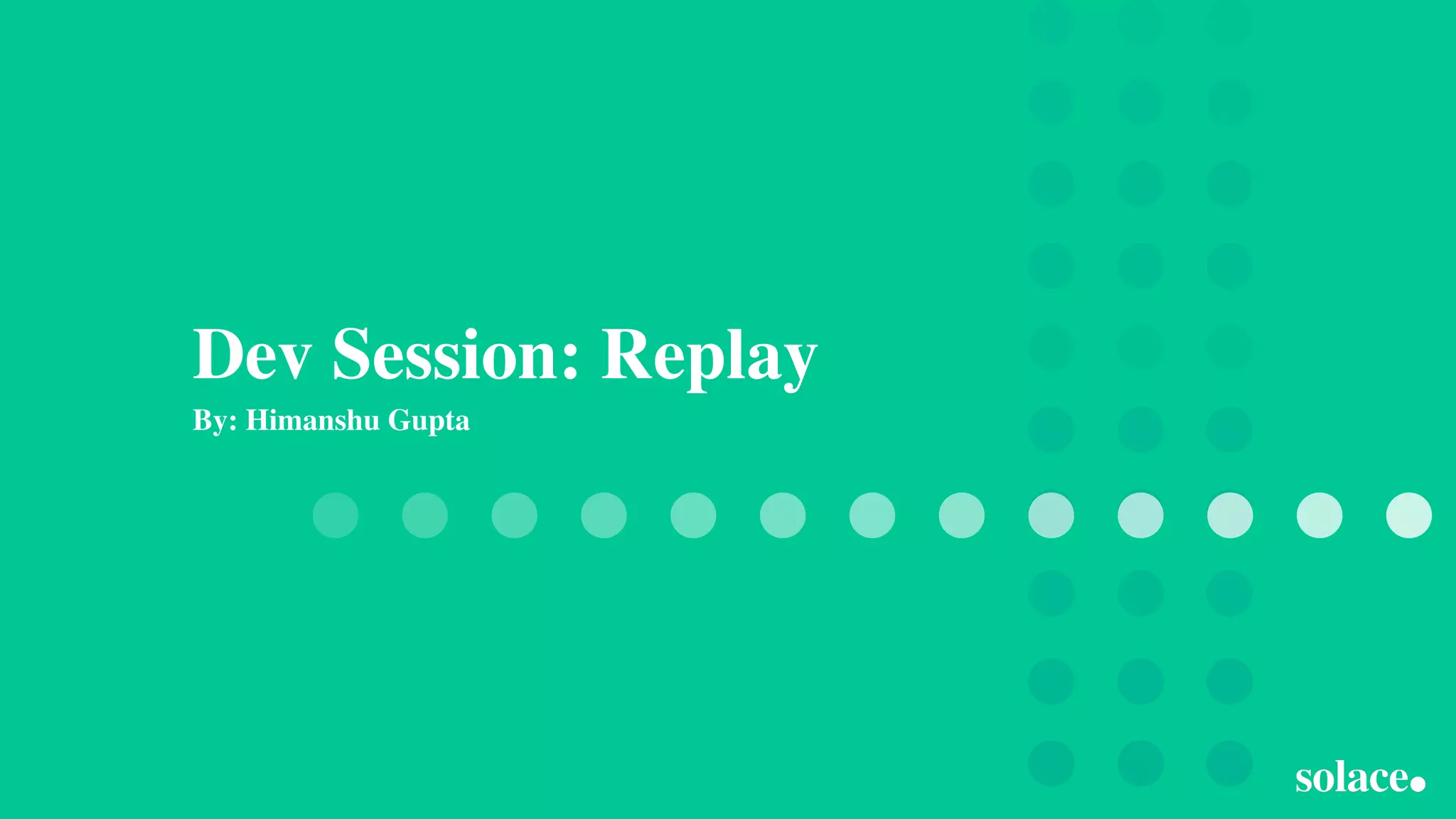 Dev Session: Replay

By: Himanshu Gupta

solace